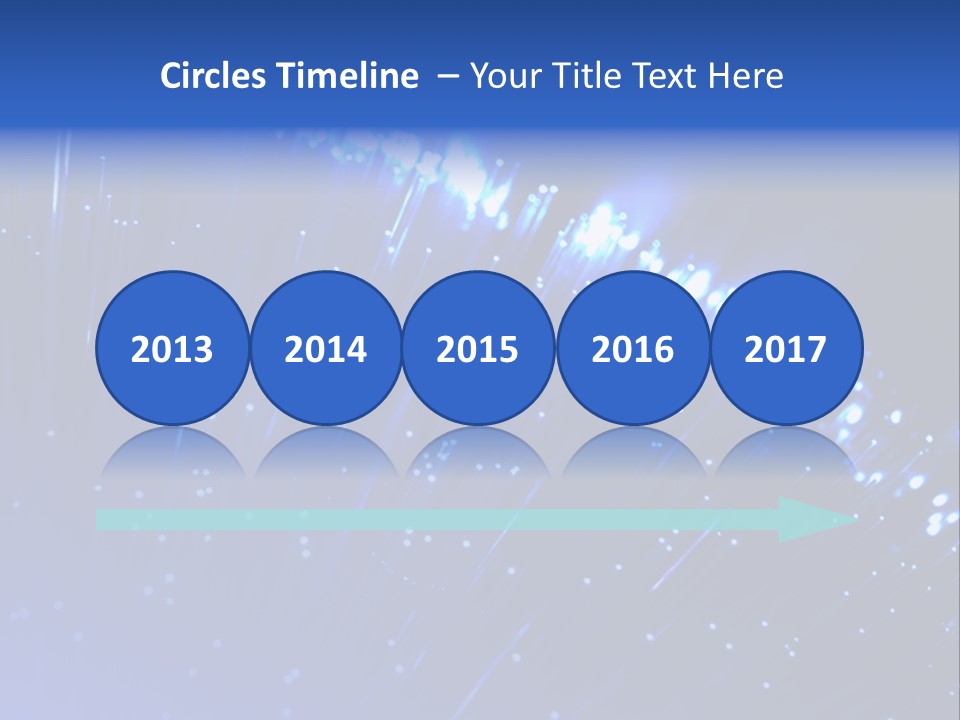 Circles Timeline – Your Title Text Here

2013
2014
2015
2016
2017